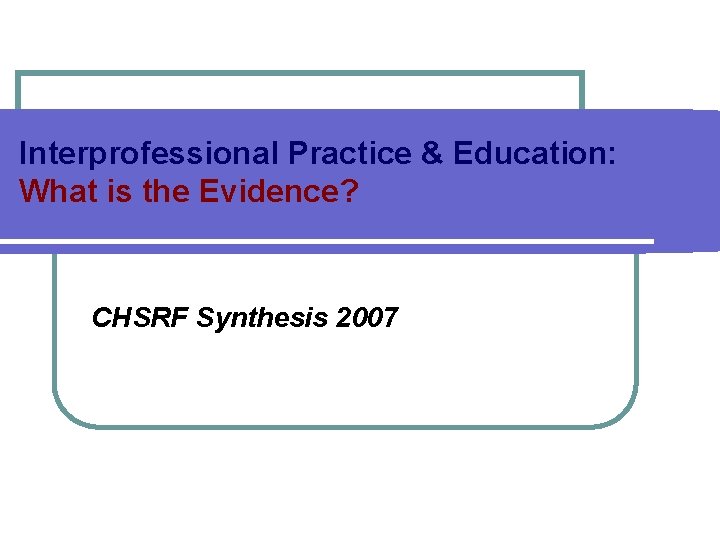 Interprofessional Practice & Education:
What is the Evidence?

CHSRF Synthesis 2007